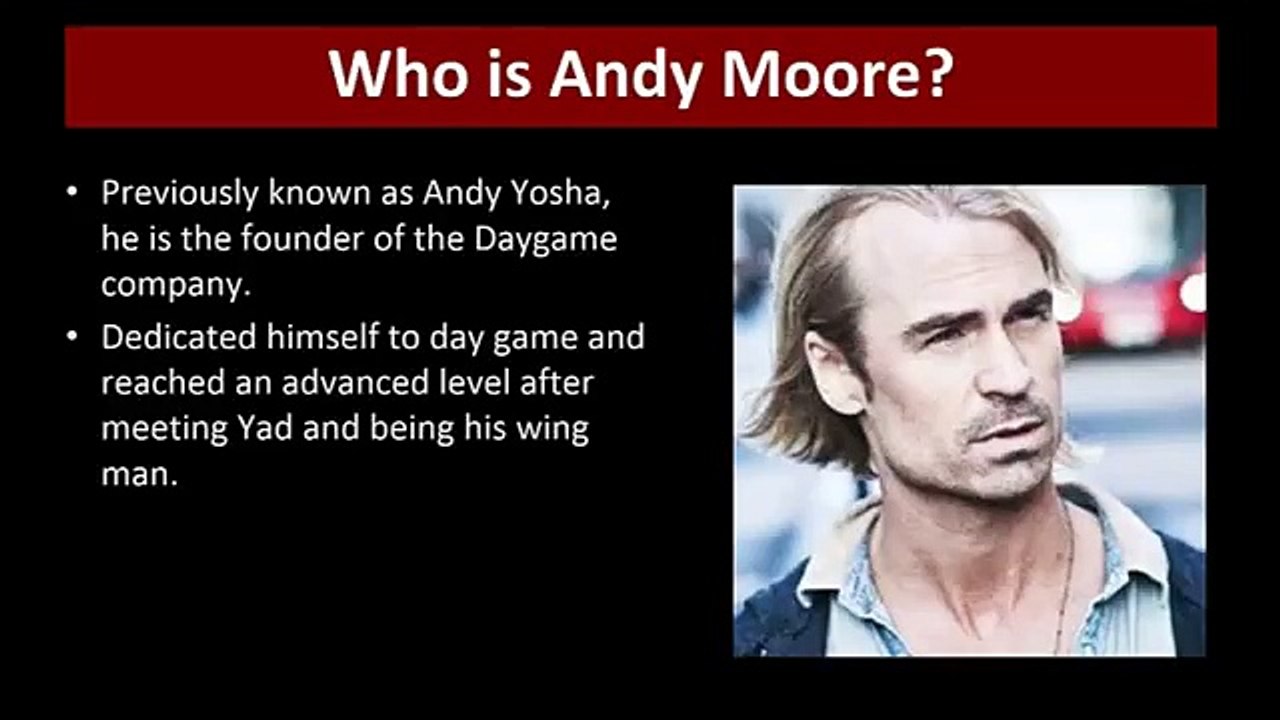 Who is Andy Moore?

• Previously known as Andy Yosha, he is the founder of the Daygame company.

• Dedicated himself to day game and reached an advanced level after meeting Yad and being his wing man.